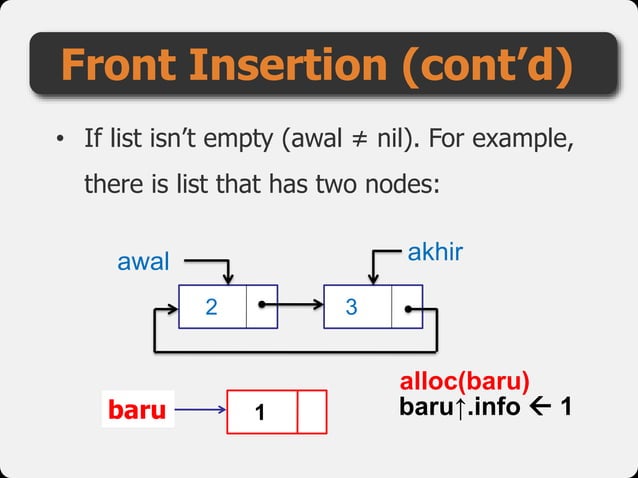 Front Insertion (cont'd)

• If list isn't empty (awal ≠ nil). For example, there is list that has two nodes:

awal
akhir
2
3

baru
1

alloc(baru)
baru↑.info ← 1